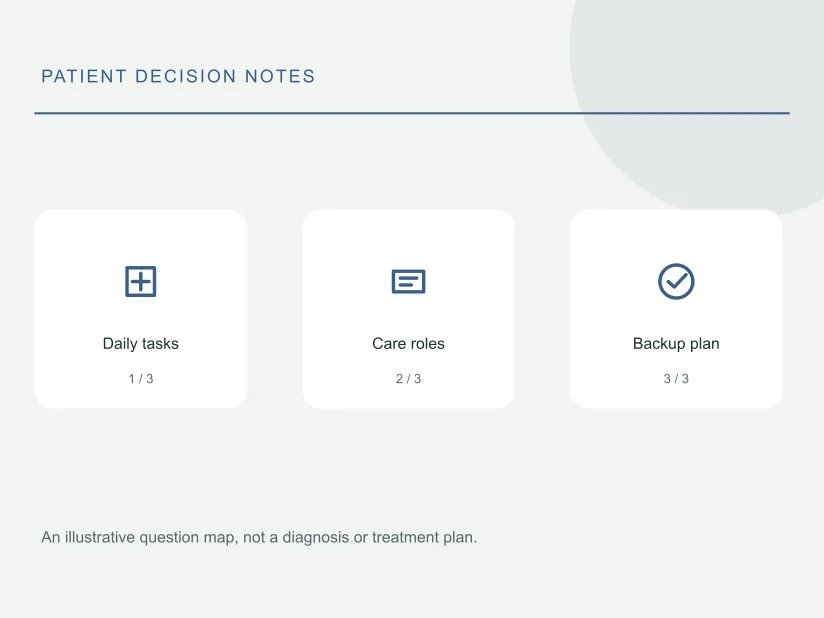 PATIENT DECISION NOTES

Daily tasks

1 / 3

Care roles

2 / 3

Backup plan

3 / 3

An illustrative question map, not a diagnosis or treatment plan.